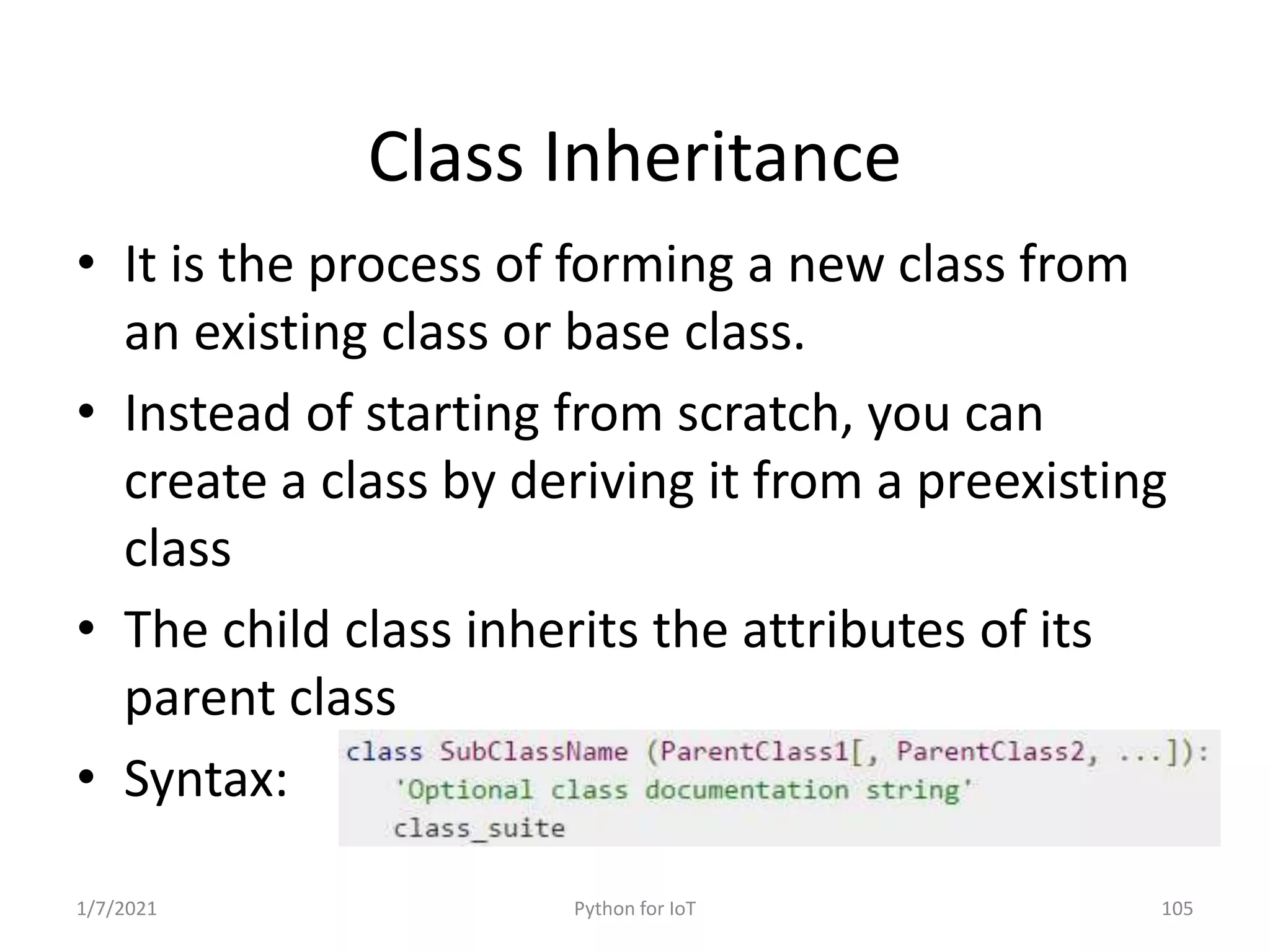 Class Inheritance

• It is the process of forming a new class from an existing class or base class.

• Instead of starting from scratch, you can create a class by deriving it from a preexisting class

• The child class inherits the attributes of its parent class

• Syntax:

class SubClassName (ParentClass1[, ParentClass2, ...]):
   'Optional class documentation string'
   class_suite

1/7/2021 Python for IoT 105